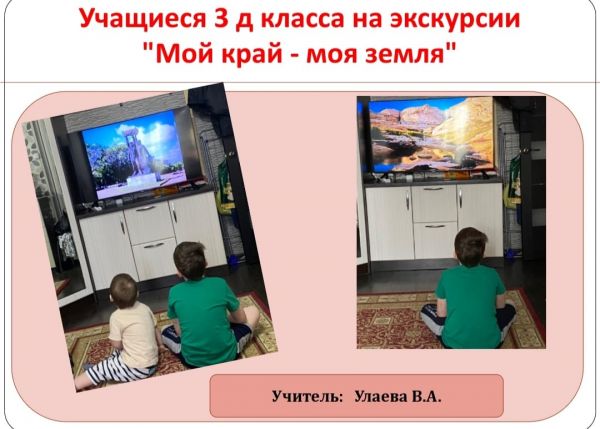 Учащиеся 3 д класса на экскурсии "Мой край - моя земля"

Учитель: Улаева В.А.